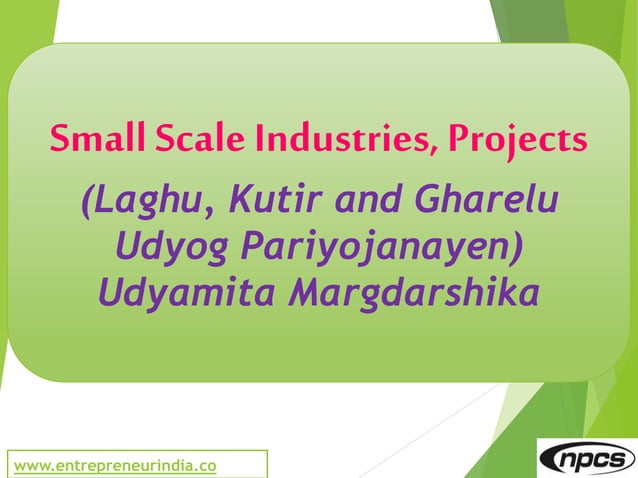 Small Scale Industries, Projects

(Laghu, Kutir and Gharelu Udyog Pariyojanayen) Udyamita Margdarshika

www.entrepreneurindia.co

npcs